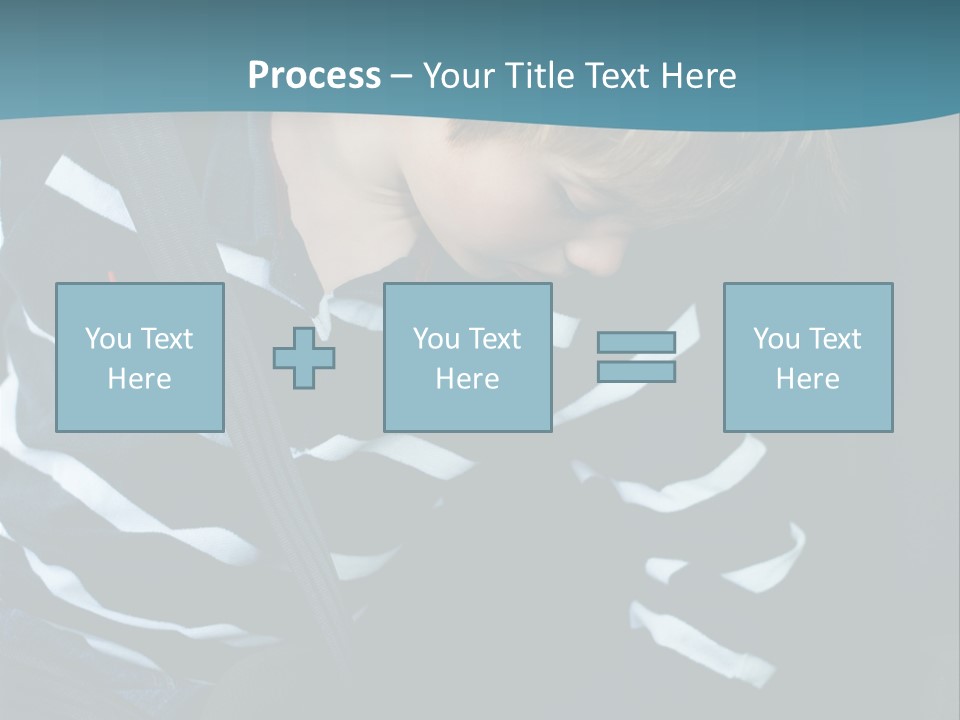 Process – Your Title Text Here

You Text Here

You Text Here

You Text Here